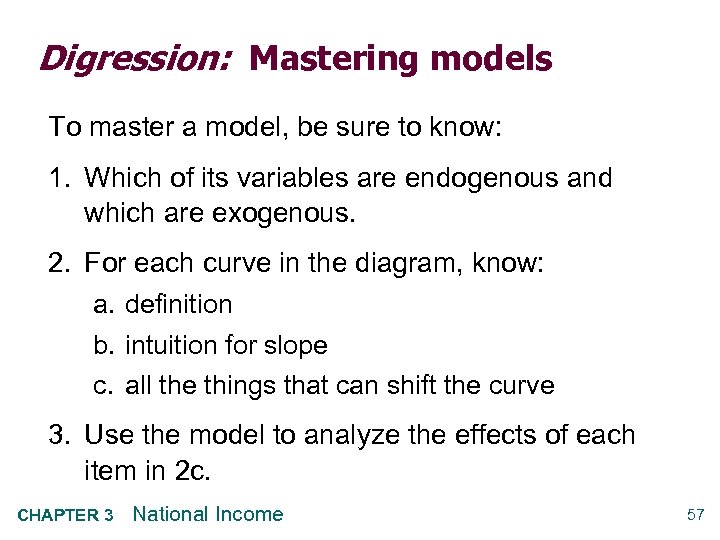 Digression: Mastering models

To master a model, be sure to know:

1. Which of its variables are endogenous and which are exogenous.

2. For each curve in the diagram, know:
a. definition
b. intuition for slope
c. all the things that can shift the curve

3. Use the model to analyze the effects of each item in 2c.

CHAPTER 3 National Income

57